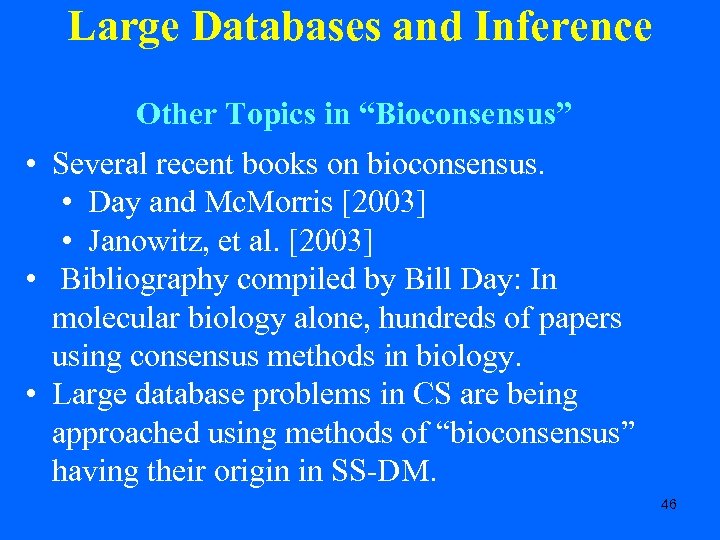 Large Databases and Inference

Other Topics in “Bioconsensus”

• Several recent books on bioconsensus.
  • Day and McMorris [2003]
  • Janowitz, et al. [2003]
• Bibliography compiled by Bill Day: In molecular biology alone, hundreds of papers using consensus methods in biology.
• Large database problems in CS are being approached using methods of “bioconsensus” having their origin in SS-DM.

46